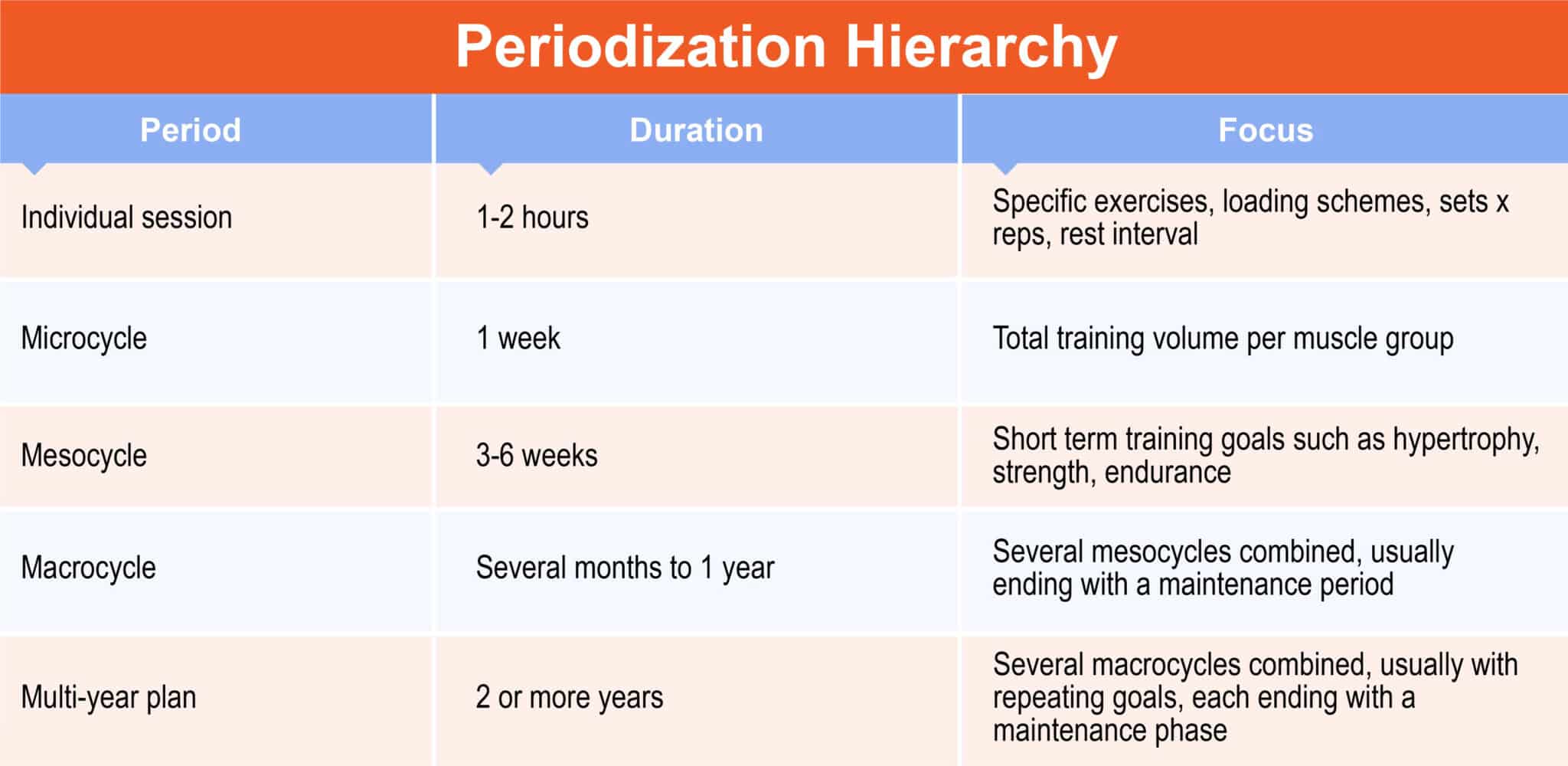 Periodization Hierarchy

| Period | Duration | Focus |
|---|---|---|
| Individual session | 1-2 hours | Specific exercises, loading schemes, sets x reps, rest interval |
| Microcycle | 1 week | Total training volume per muscle group |
| Mesocycle | 3-6 weeks | Short term training goals such as hypertrophy, strength, endurance |
| Macrocycle | Several months to 1 year | Several mesocycles combined, usually ending with a maintenance period |
| Multi-year plan | 2 or more years | Several macrocycles combined, usually with repeating goals, each ending with a maintenance phase |